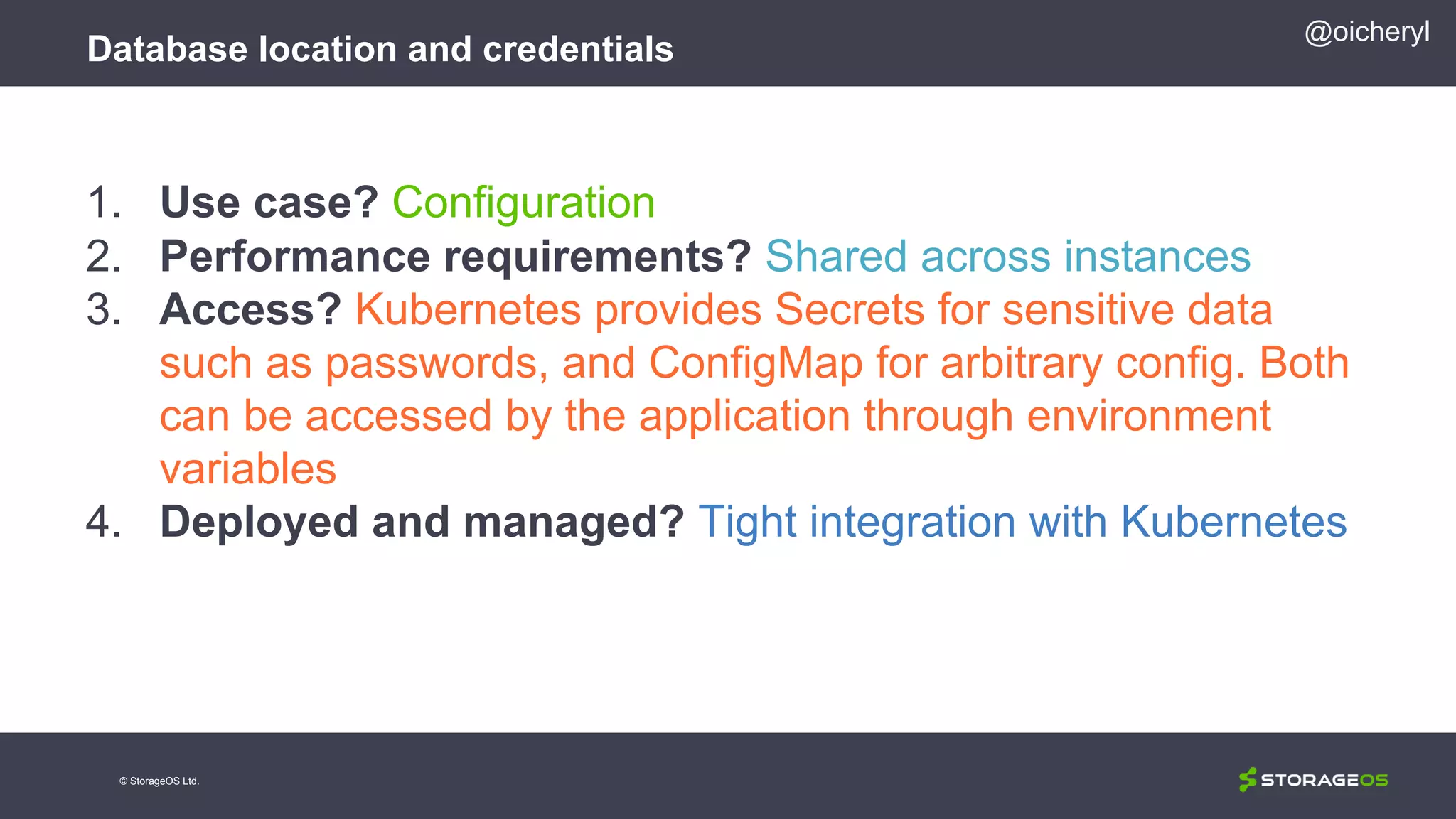 Database location and credentials

@oicheryl

1. Use case? Configuration
2. Performance requirements? Shared across instances
3. Access? Kubernetes provides Secrets for sensitive data such as passwords, and ConfigMap for arbitrary config. Both can be accessed by the application through environment variables
4. Deployed and managed? Tight integration with Kubernetes

© StorageOS Ltd.

STORAGEOS